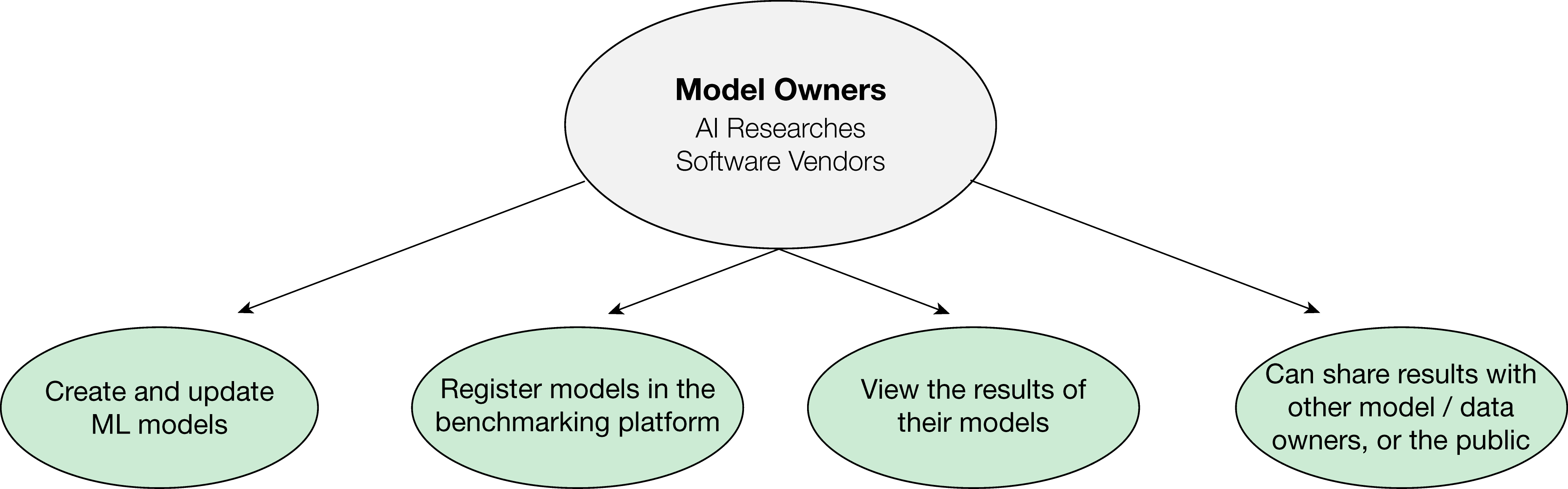 Model Owners
AI Researches
Software Vendors

Create and update ML models

Register models in the benchmarking platform

View the results of their models

Can share results with other model / data owners, or the public